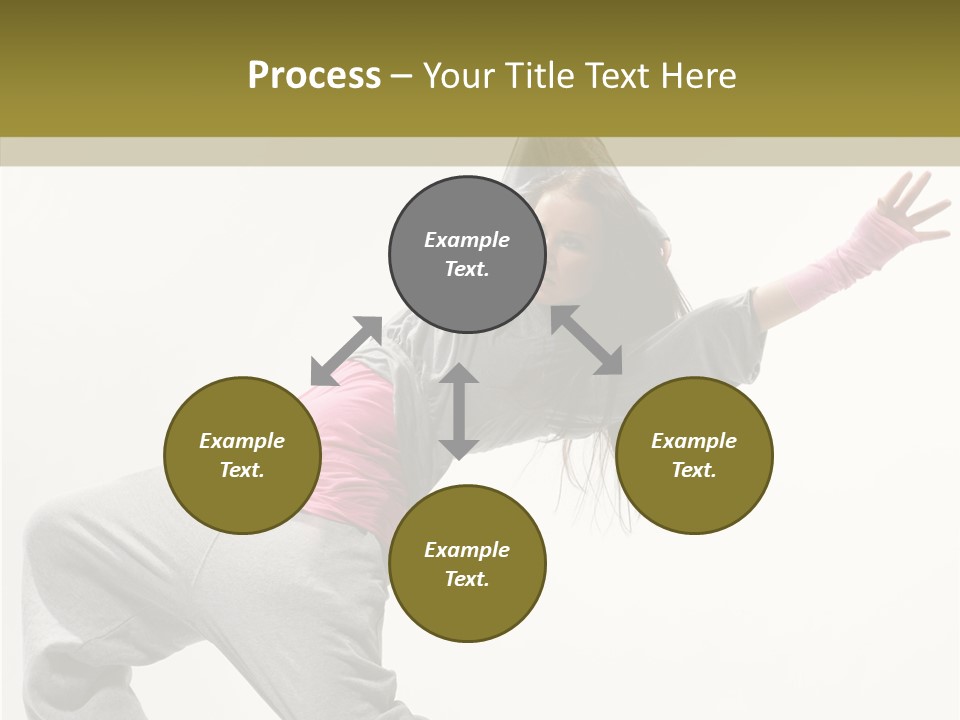 Process – Your Title Text Here

Example Text.

Example Text.

Example Text.

Example Text.